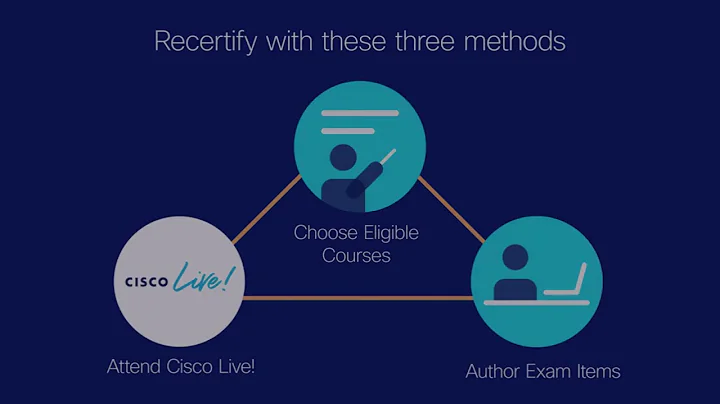 Recertify with these three methods

Choose Eligible Courses

CISCO Live!

Attend Cisco Live!

Author Exam Items